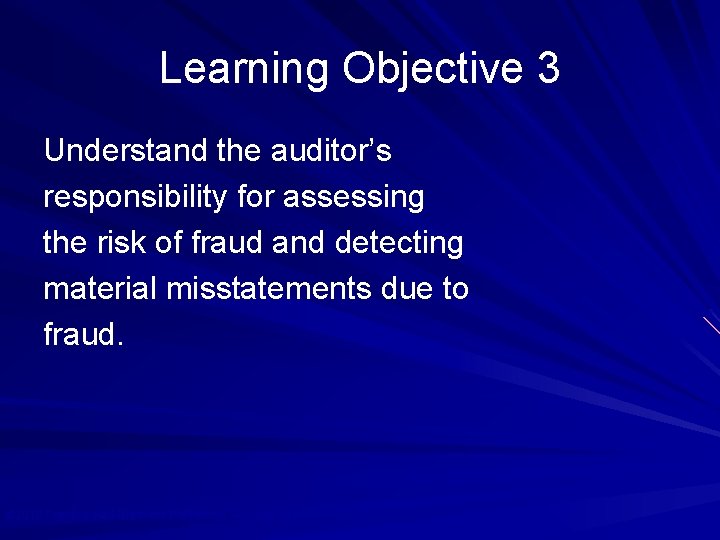 Learning Objective 3

Understand the auditor’s responsibility for assessing the risk of fraud and detecting material misstatements due to fraud.